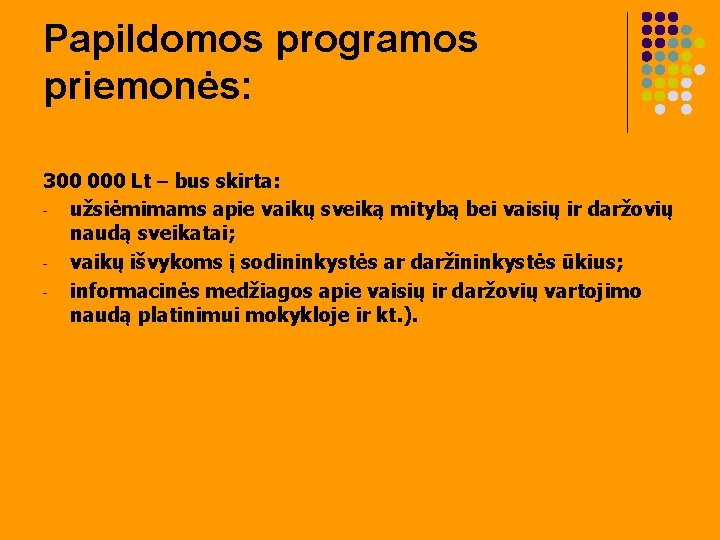 Papildomos programos priemonės:

300 000 Lt – bus skirta:

- užsiėmimams apie vaikų sveiką mitybą bei vaisių ir daržovių naudą sveikatai;
- vaikų išvykoms į sodininkystės ar daržininkystės ūkius;
- informacinės medžiagos apie vaisių ir daržovių vartojimo naudą platinimui mokykloje ir kt.).